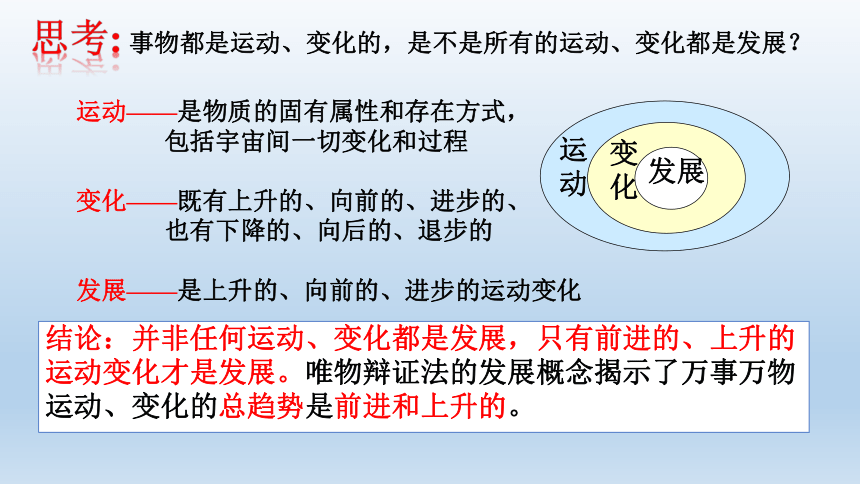 思考：事物都是运动、变化的，是不是所有的运动、变化都是发展？

运动——是物质的固有属性和存在方式，包括宇宙间一切变化和过程

变化——既有上升的、向前的、进步的、也有下降的、向后的、退步的

发展——是上升的、向前的、进步的运动变化

运动
变化
发展

结论：并非任何运动、变化都是发展，只有前进的、上升的运动变化才是发展。唯物辩证法的发展概念揭示了万事万物运动、变化的总趋势是前进和上升的。